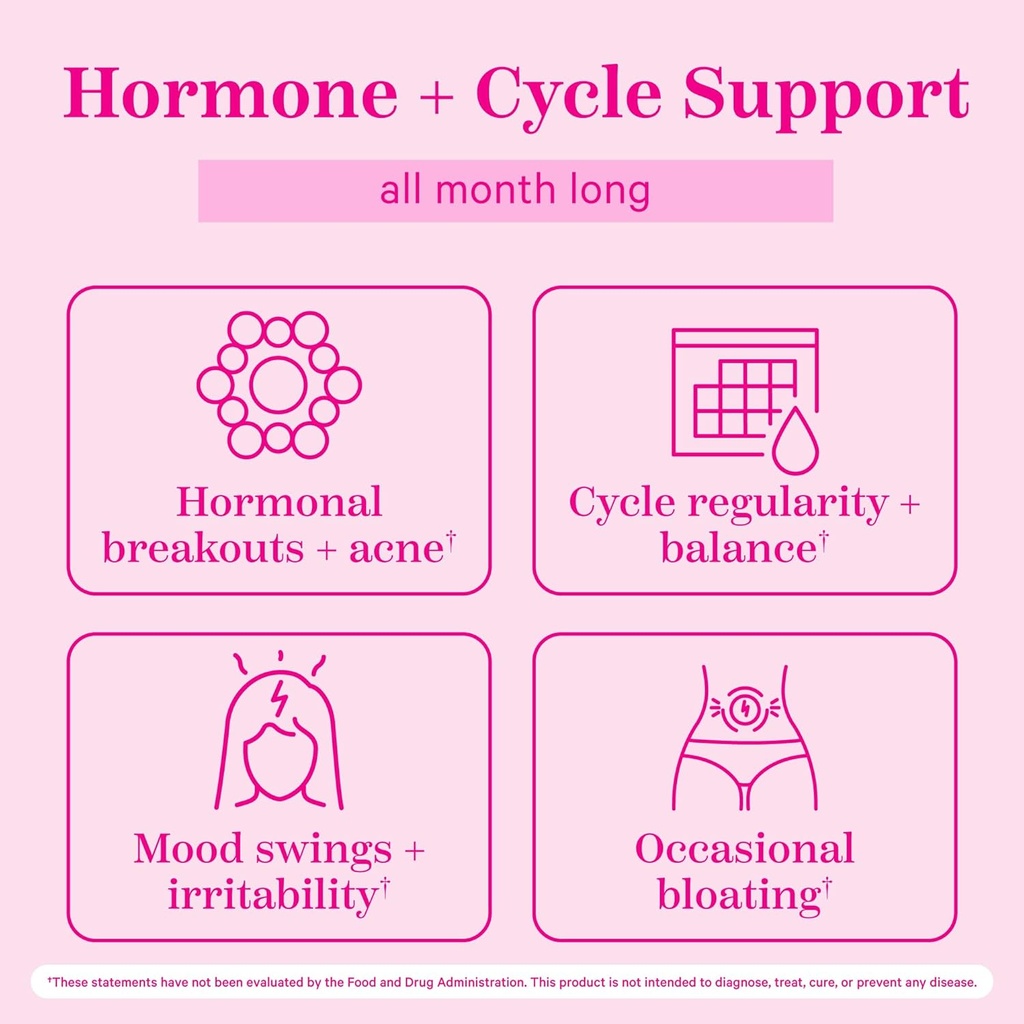 Hormone + Cycle Support

all month long

Hormonal breakouts + acne†

Cycle regularity + balance†

Mood swings + irritability†

Occasional bloating†

†These statements have not been evaluated by the Food and Drug Administration. This product is not intended to diagnose, treat, cure, or prevent any disease.